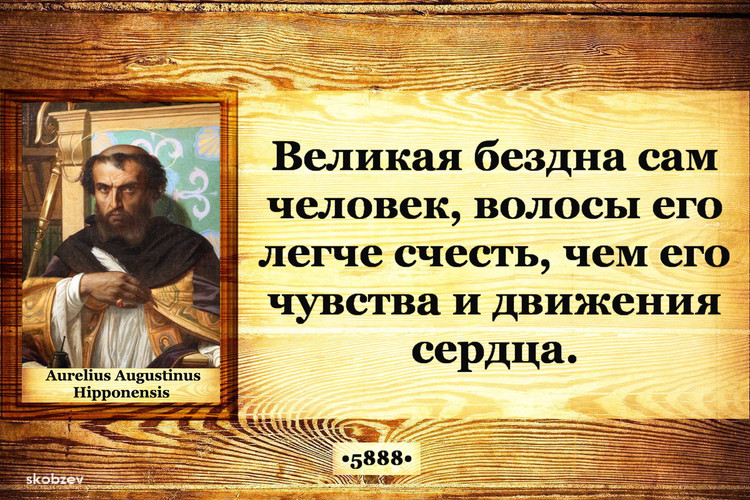 Aurelius Augustinus Hipponensis

Великая бездна сам человек, волосы его легче счесть, чем его чувства и движения сердца.

•5888•

skobzev